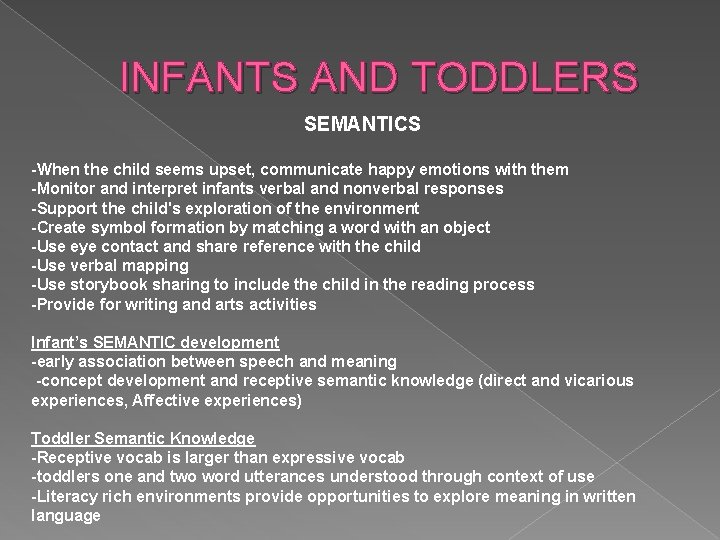 INFANTS AND TODDLERS

SEMANTICS

-When the child seems upset, communicate happy emotions with them
-Monitor and interpret infants verbal and nonverbal responses
-Support the child's exploration of the environment
-Create symbol formation by matching a word with an object
-Use eye contact and share reference with the child
-Use verbal mapping
-Use storybook sharing to include the child in the reading process
-Provide for writing and arts activities

Infant's SEMANTIC development
-early association between speech and meaning
-concept development and receptive semantic knowledge (direct and vicarious experiences, Affective experiences)

Toddler Semantic Knowledge
-Receptive vocab is larger than expressive vocab
-toddlers one and two word utterances understood through context of use
-Literacy rich environments provide opportunities to explore meaning in written language